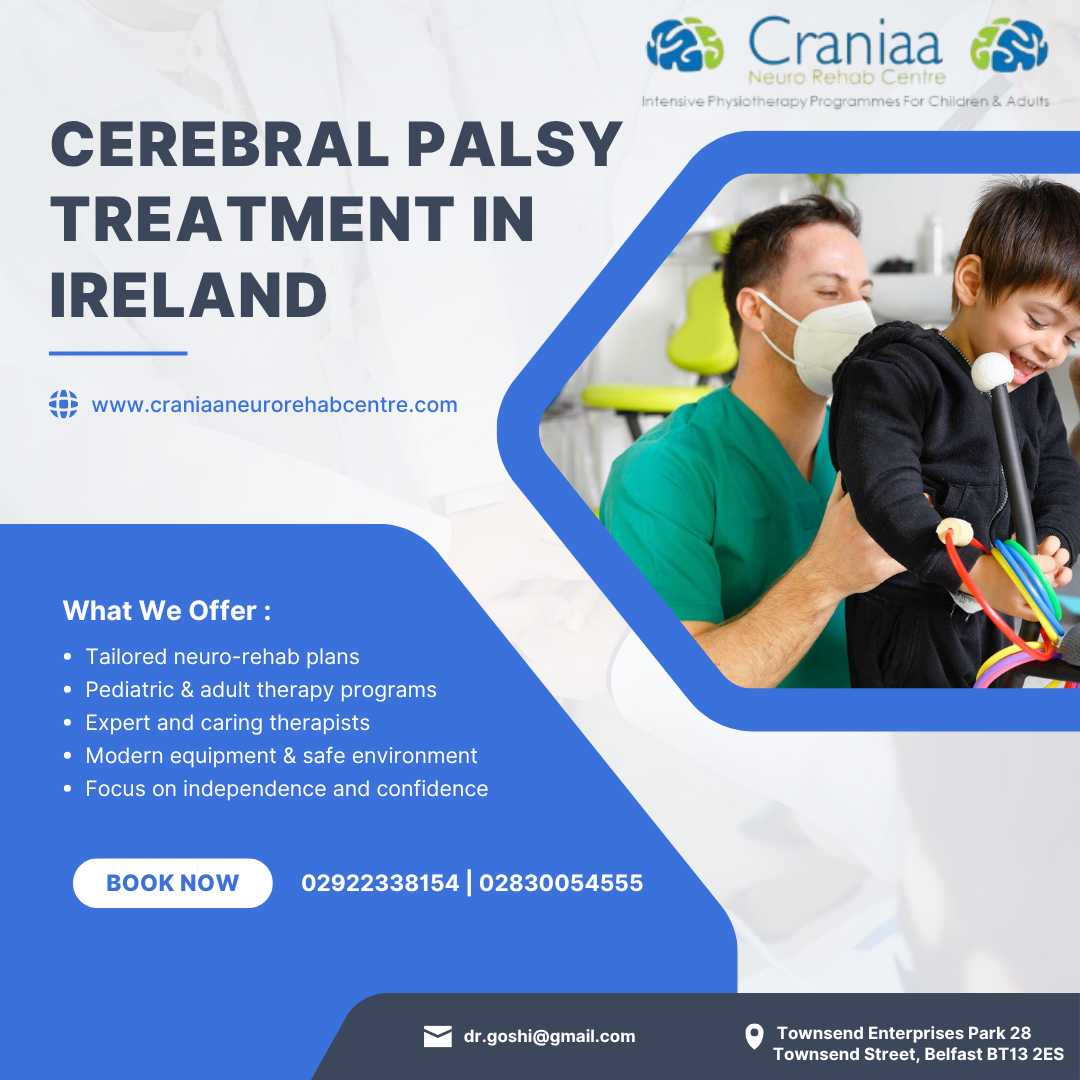 Craniaa
Neuro Rehab Centre
Intensive Physiotherapy Programmes For Children & Adults

CEREBRAL PALSY TREATMENT IN IRELAND

www.craniaaneurorehabcentre.com

What We Offer :

• Tailored neuro-rehab plans
• Pediatric & adult therapy programs
• Expert and caring therapists
• Modern equipment & safe environment
• Focus on independence and confidence

BOOK NOW

02922338154 | 02830054555

dr.goshi@gmail.com

Townsend Enterprises Park 28 Townsend Street, Belfast BT13 2ES